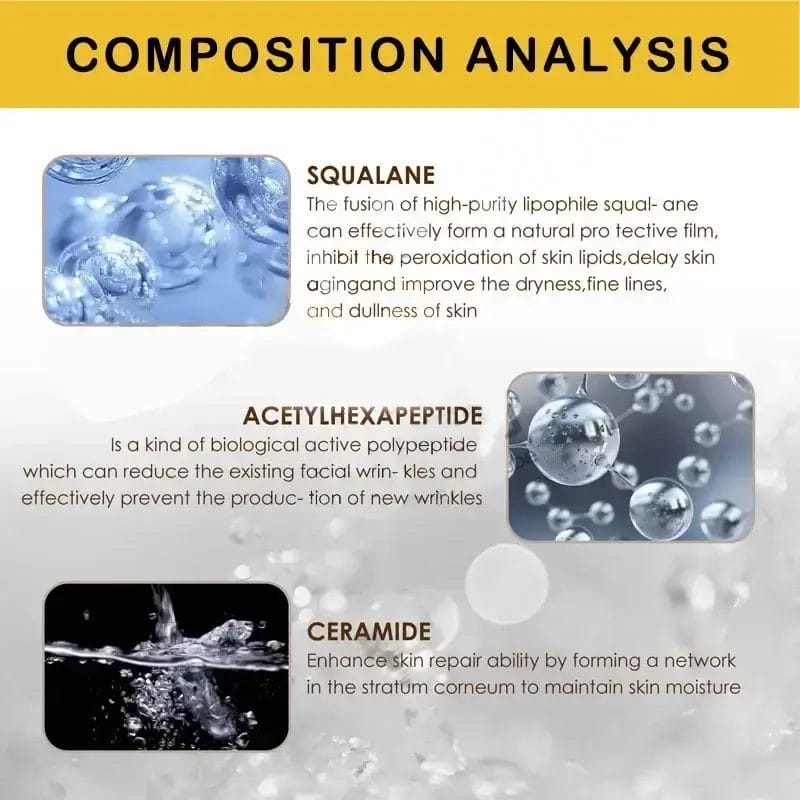 COMPOSITION ANALYSIS

SQUALANE
The fusion of high-purity lipophile squal- ane can effectively form a natural pro tective film, inhibit the peroxidation of skin lipids,delay skin agingand improve the dryness,fine lines, and dullness of skin

ACETYLHEXAPEPTIDE
Is a kind of biological active polypeptide which can reduce the existing facial wrin- kles and effectively prevent the produc- tion of new wrinkles

CERAMIDE
Enhance skin repair ability by forming a network in the stratum corneum to maintain skin moisture